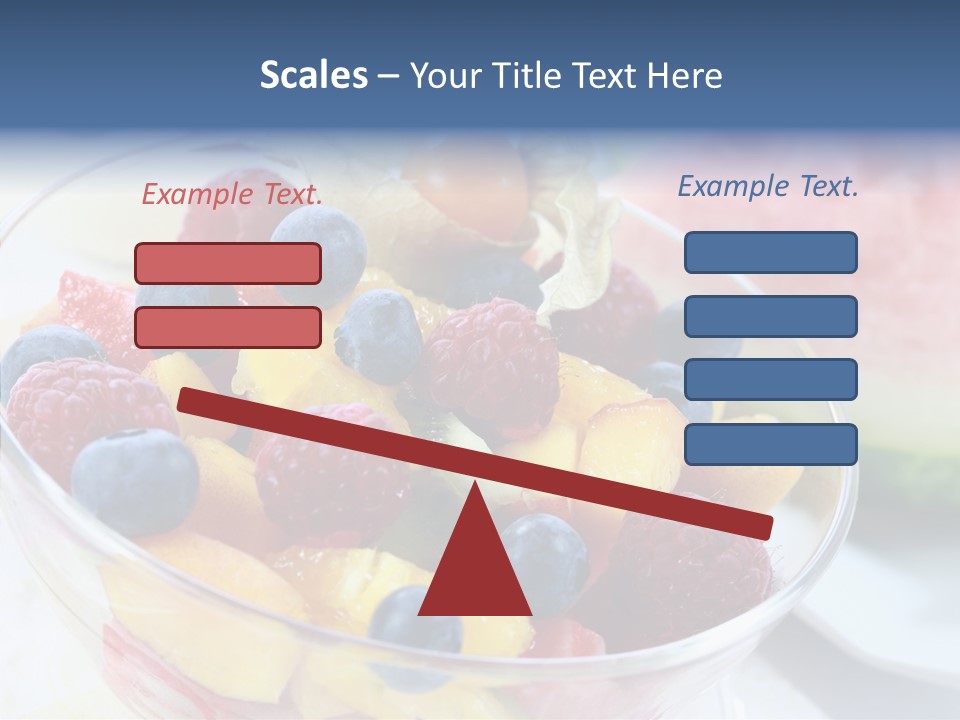 Scales – Your Title Text Here

Example Text.

Example Text.